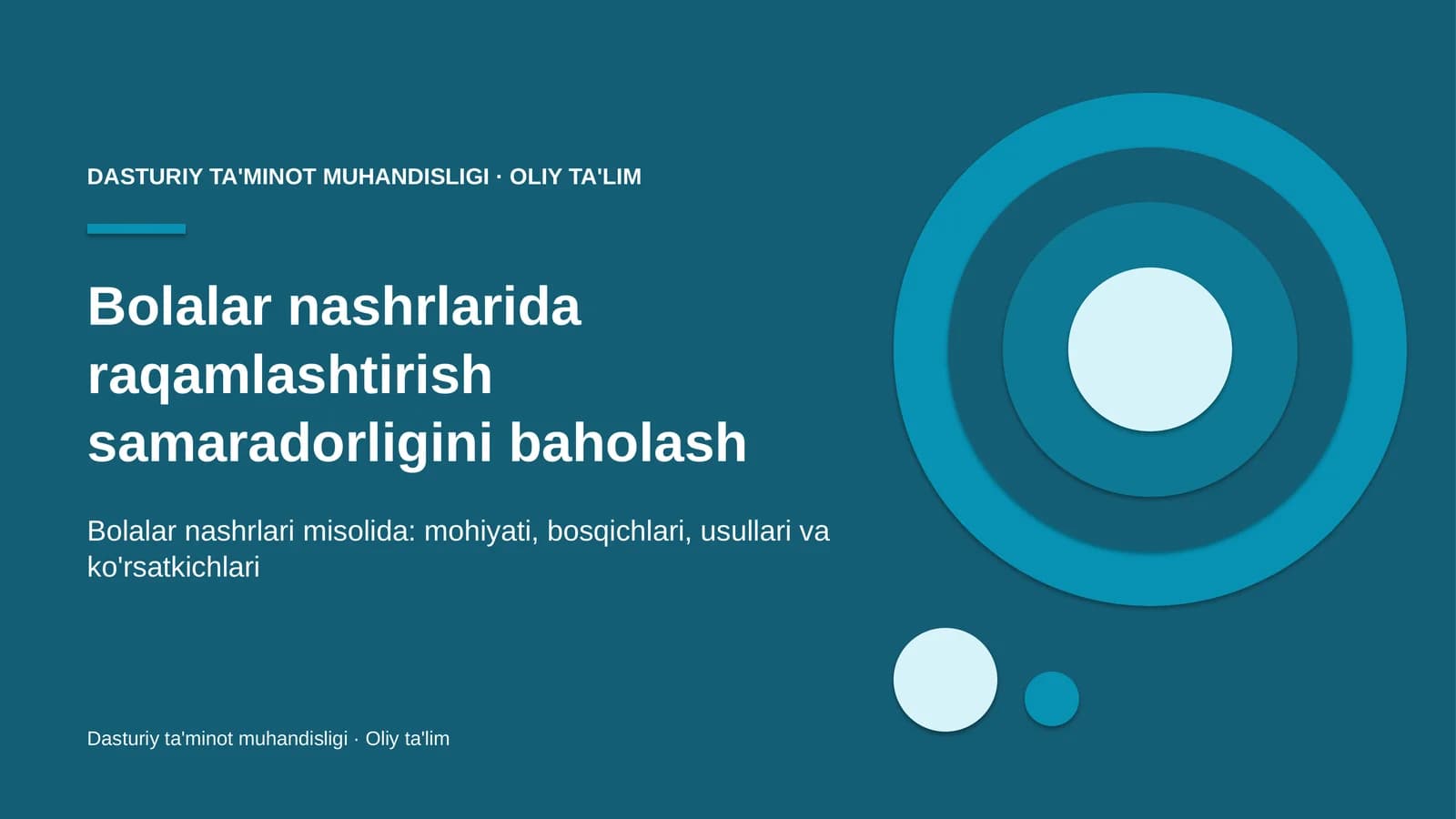 DASTURIY TA'MINOT MUHANDISLIGI · OLIY TA'LIM

Bolalar nashrlarida raqamlashtirish samaradorligini baholash

Bolalar nashrlari misolida: mohiyati, bosqichlari, usullari va ko'rsatkichlari

Dasturiy ta'minot muhandisligi · Oliy ta'lim